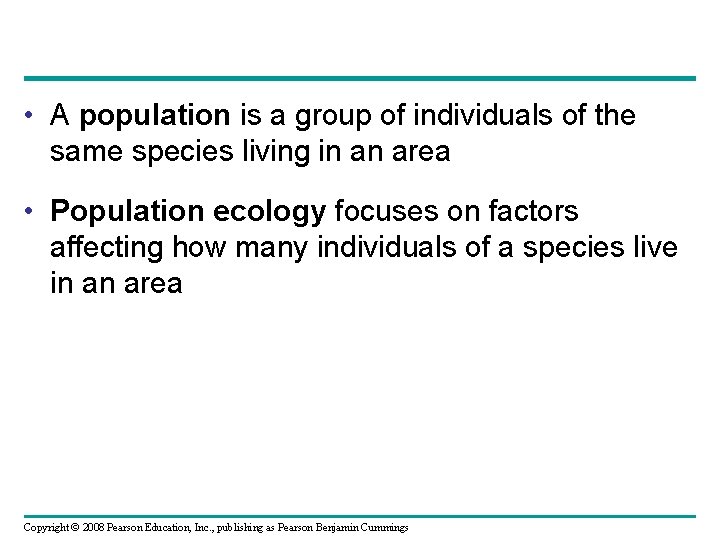 • A population is a group of individuals of the same species living in an area

• Population ecology focuses on factors affecting how many individuals of a species live in an area

Copyright © 2008 Pearson Education, Inc., publishing as Pearson Benjamin Cummings